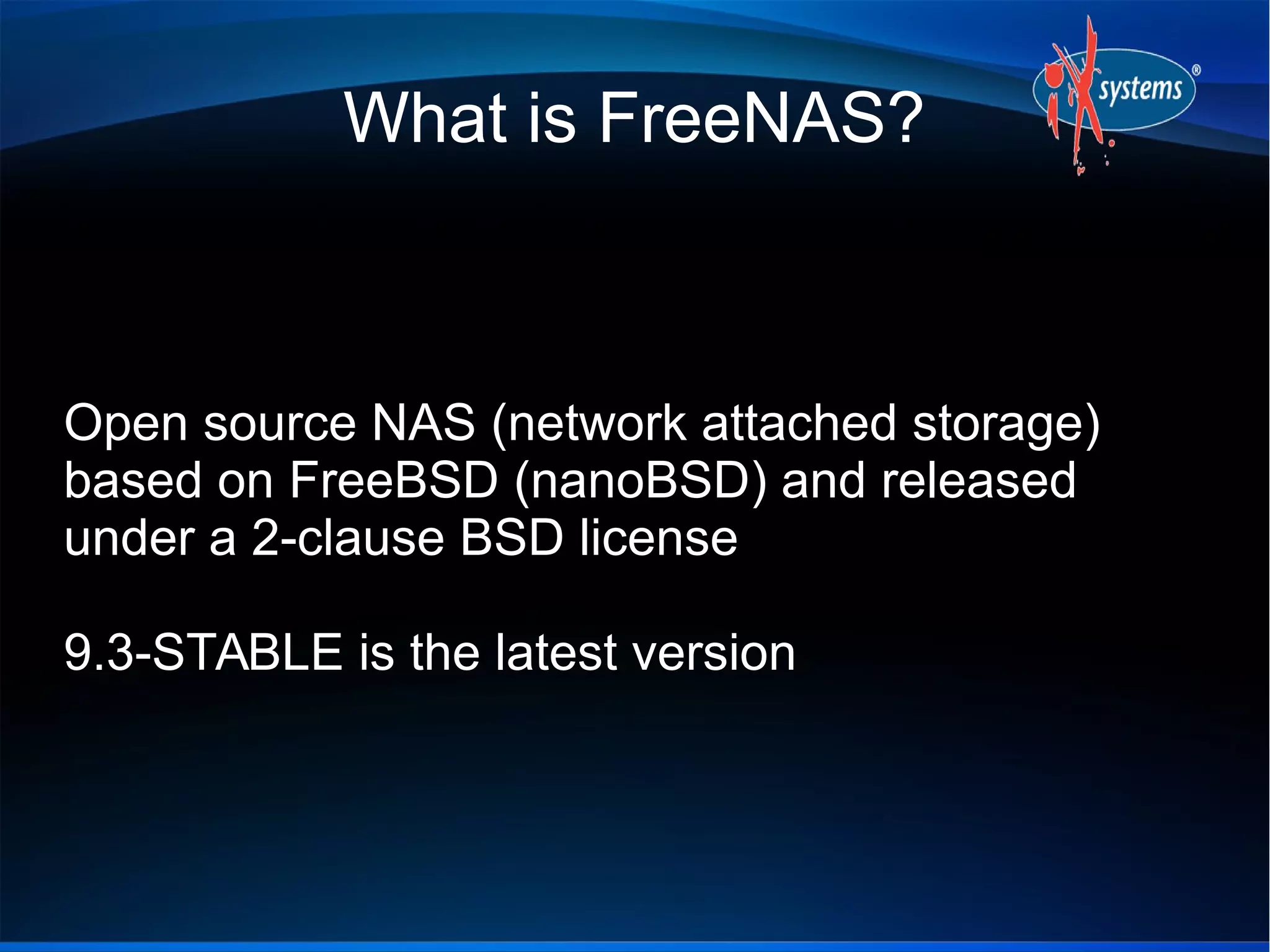 What is FreeNAS?

iX systems®

Open source NAS (network attached storage) based on FreeBSD (nanoBSD) and released under a 2-clause BSD license

9.3-STABLE is the latest version